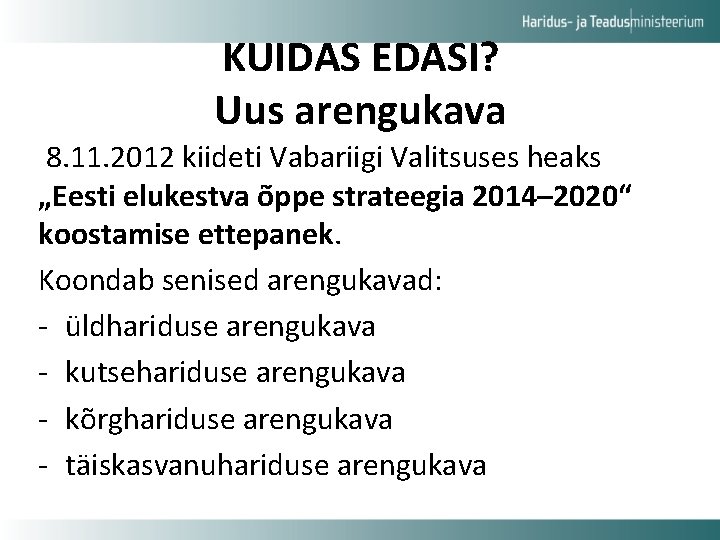 Haridus- ja Teadusministeerium

KUIDAS EDASI?
Uus arengukava

8.11.2012 kiideti Vabariigi Valitsuses heaks „Eesti elukestva õppe strateegia 2014–2020“ koostamise ettepanek.

Koondab senised arengukavad:

- üldhariduse arengukava
- kutsehariduse arengukava
- kõrghariduse arengukava
- täiskasvanuhariduse arengukava